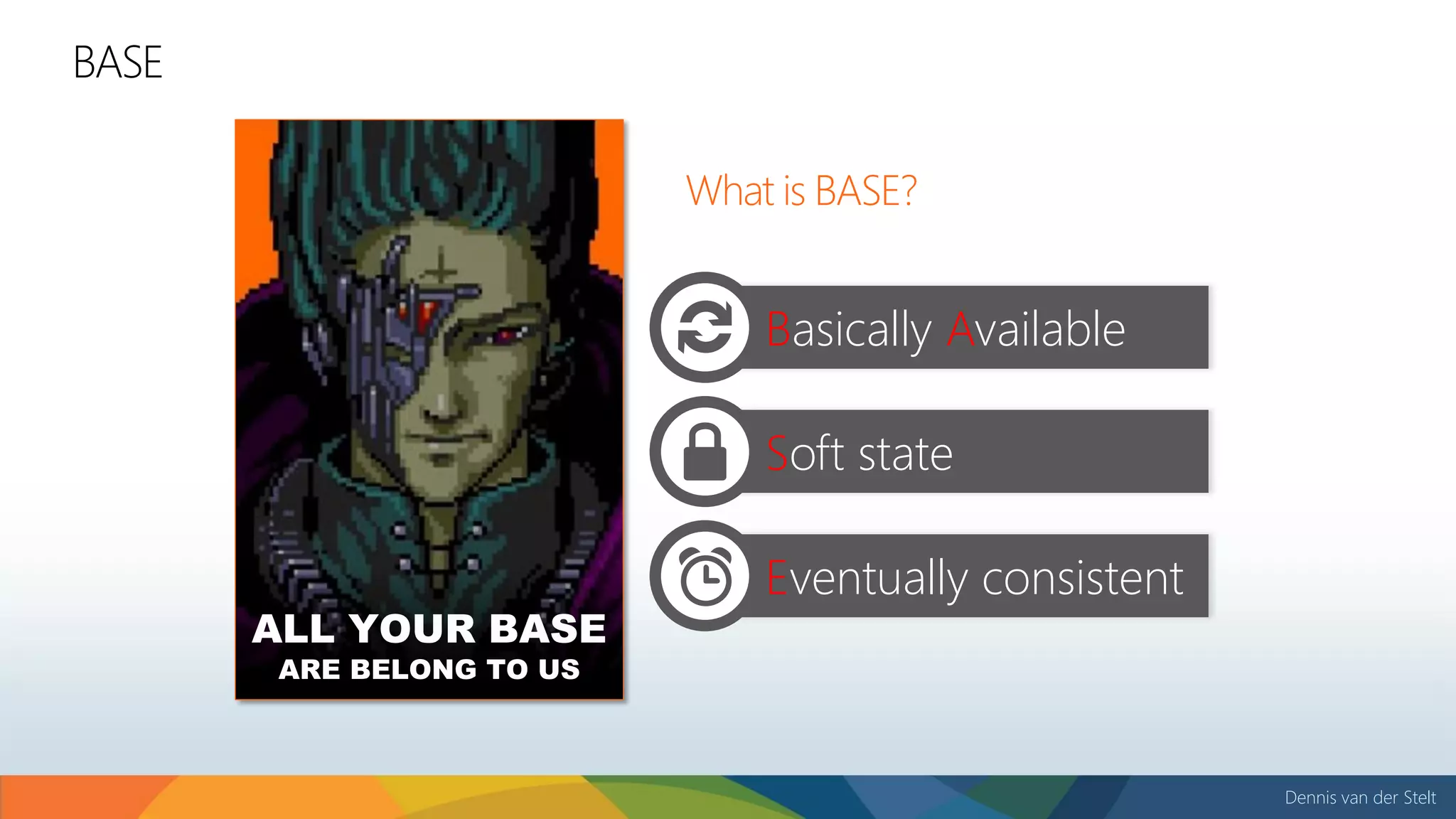 BASE

ALL YOUR BASE
ARE BELONG TO US

What is BASE?

Basically Available

Soft state

Eventually consistent

Dennis van der Stelt